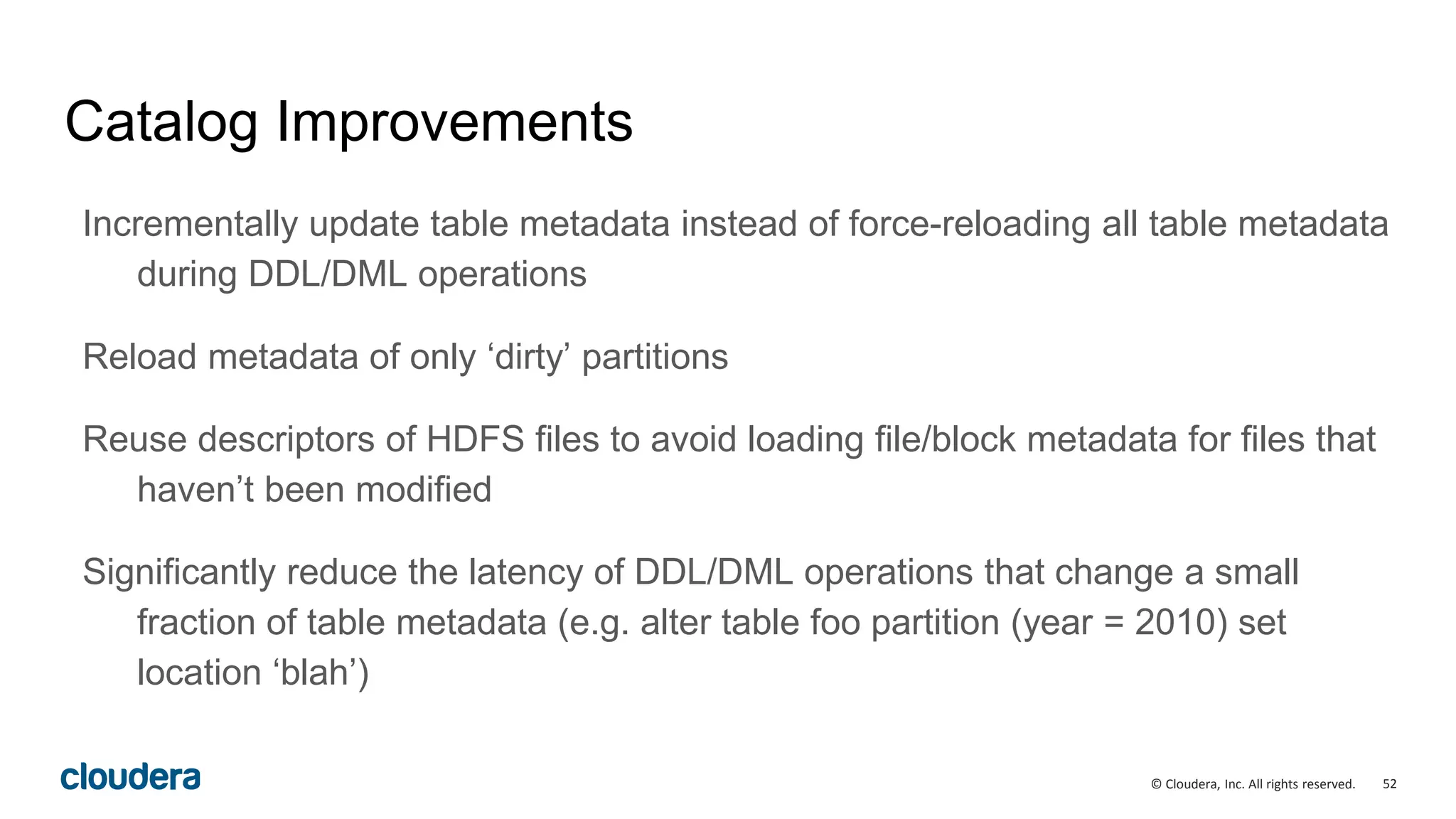 Catalog Improvements

Incrementally update table metadata instead of force-reloading all table metadata during DDL/DML operations

Reload metadata of only ‘dirty’ partitions

Reuse descriptors of HDFS files to avoid loading file/block metadata for files that haven’t been modified

Significantly reduce the latency of DDL/DML operations that change a small fraction of table metadata (e.g. alter table foo partition (year = 2010) set location ‘blah’)

cloudera

© Cloudera, Inc. All rights reserved. 52